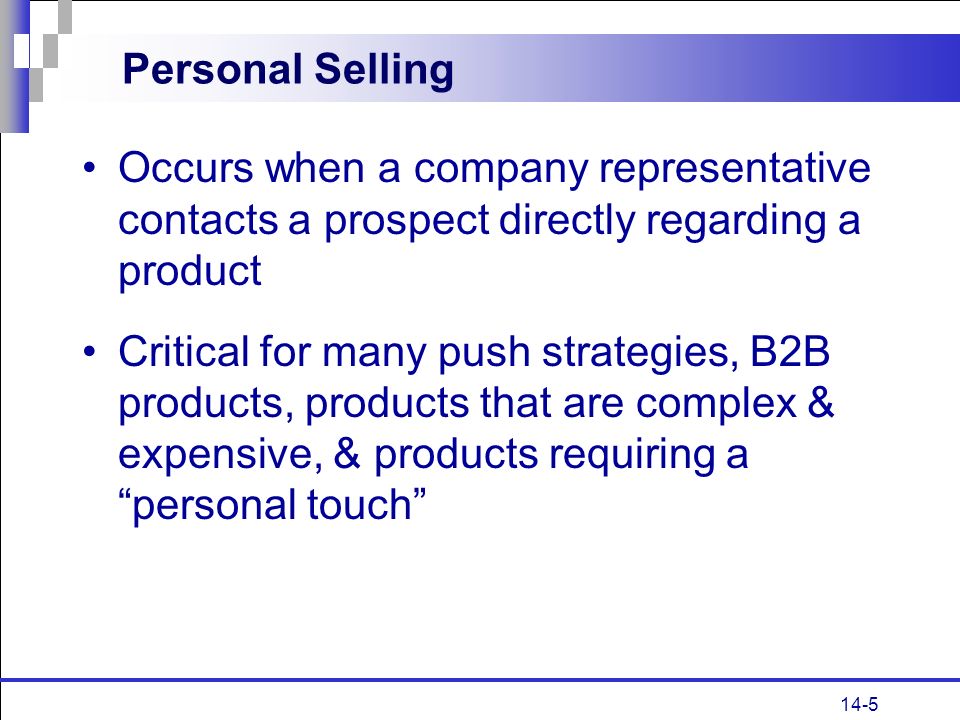 Personal Selling

• Occurs when a company representative contacts a prospect directly regarding a product

• Critical for many push strategies, B2B products, products that are complex & expensive, & products requiring a “personal touch”

14-5